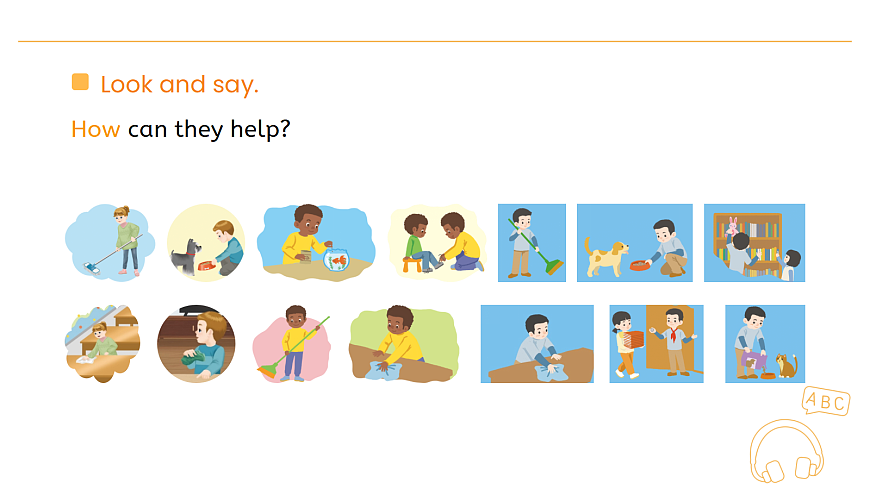 Look and say.

How can they help?

ABC